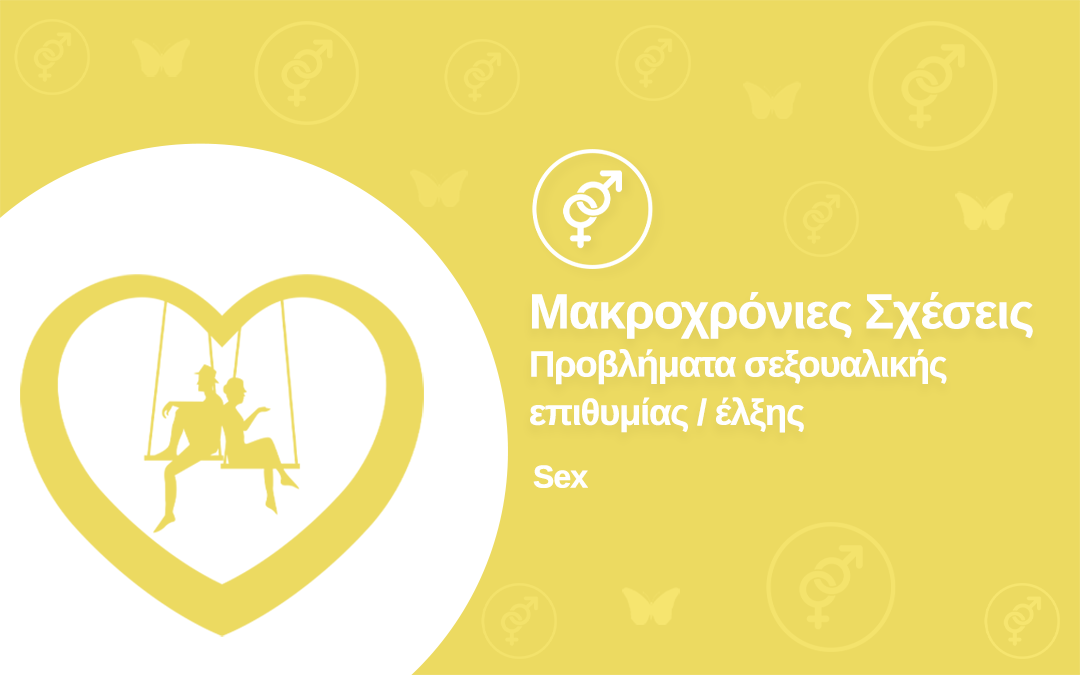 Μακροχρόνιες Σχέσεις
Προβλήματα σεξουαλικής επιθυμίας / έλξης

Sex